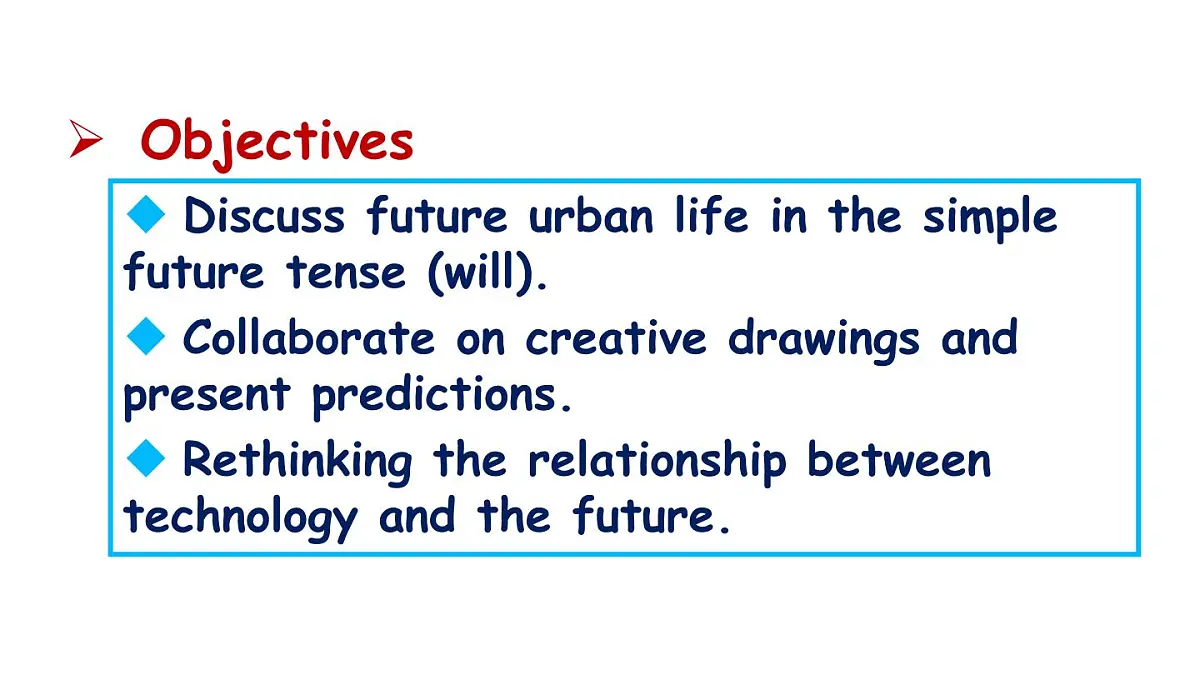 ➢ Objectives

◆ Discuss future urban life in the simple future tense (will).

◆ Collaborate on creative drawings and present predictions.

◆ Rethinking the relationship between technology and the future.